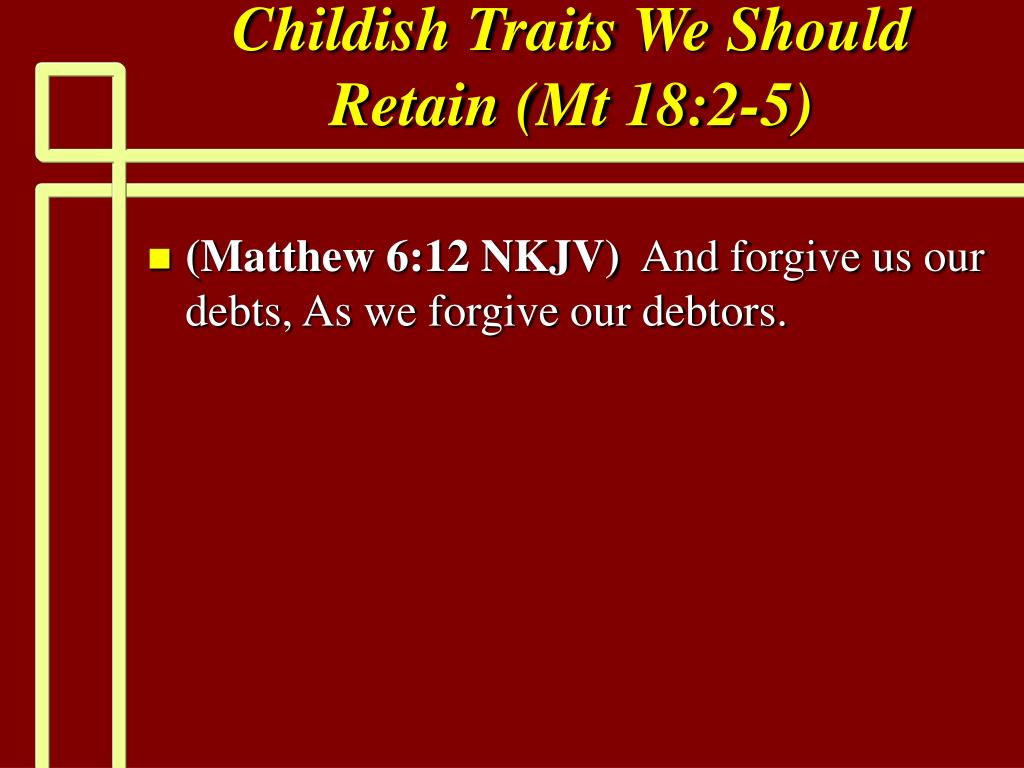 Childish Traits We Should Retain (Mt 18:2-5)

(Matthew 6:12 NKJV) And forgive us our debts, As we forgive our debtors.